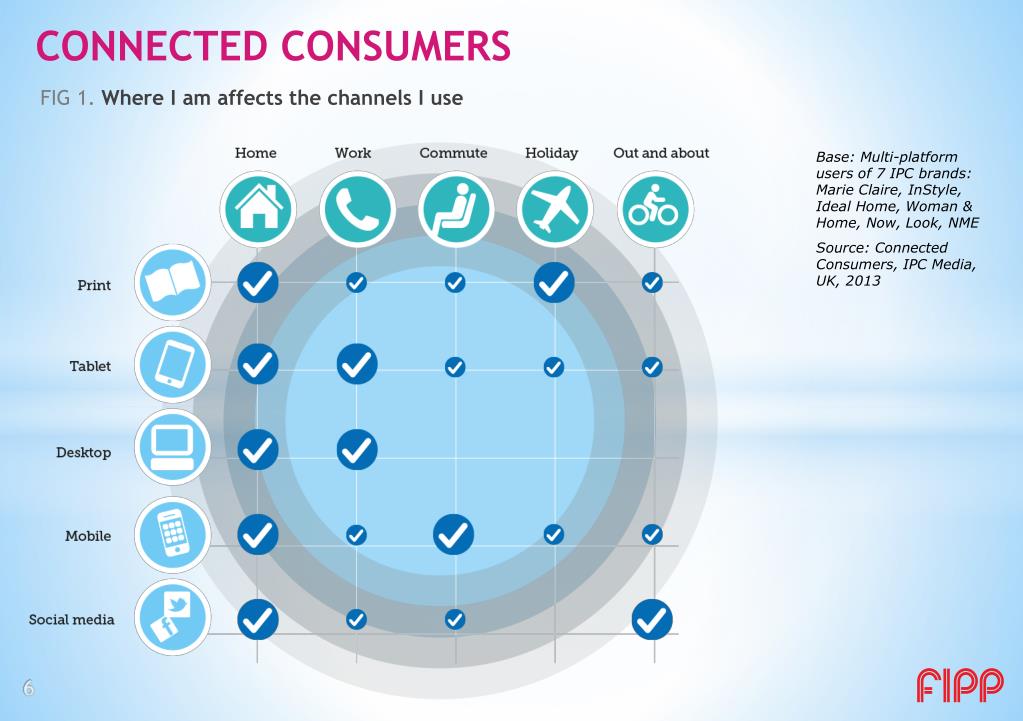 CONNECTED CONSUMERS

FIG 1. Where I am affects the channels I use

Home
Work
Commute
Holiday
Out and about

Print
Tablet
Desktop
Mobile
Social media

Base: Multi-platform users of 7 IPC brands: Marie Claire, InStyle, Ideal Home, Woman & Home, Now, Look, NME

Source: Connected Consumers, IPC Media, UK, 2013

6

FIPP